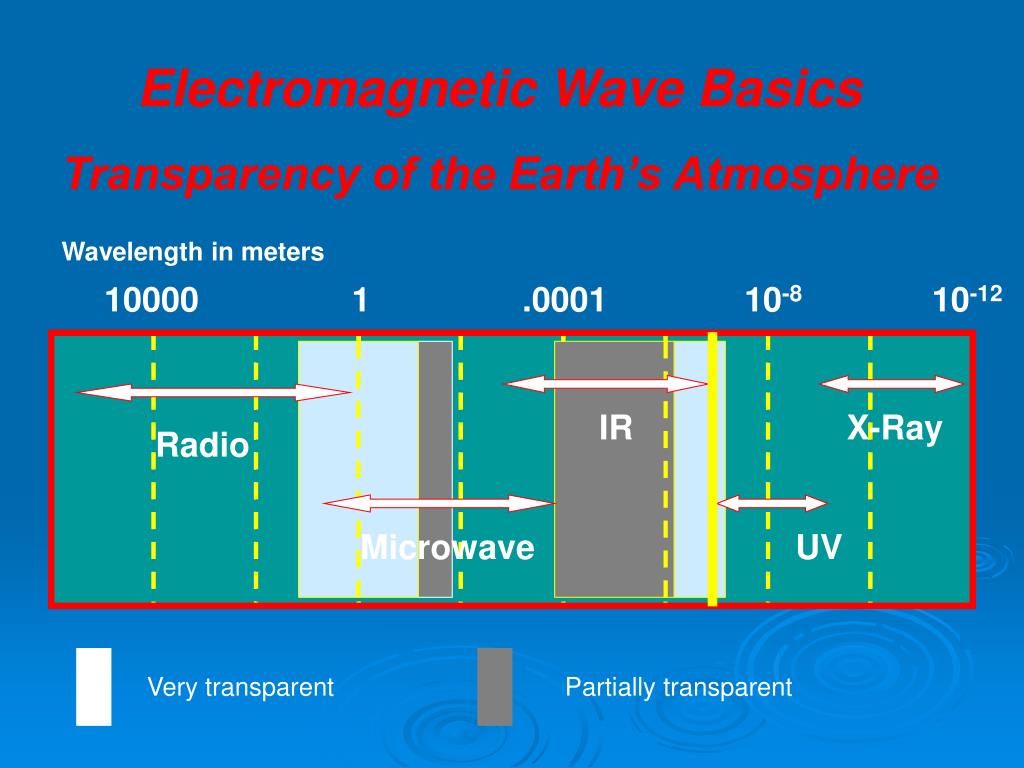 Electromagnetic Wave Basics

Transparency of the Earth's Atmosphere

Wavelength in meters

10000 1 .0001 $10^{-8}$ $10^{-12}$

Radio

IR

X-Ray

Microwave

UV

Very transparent

Partially transparent